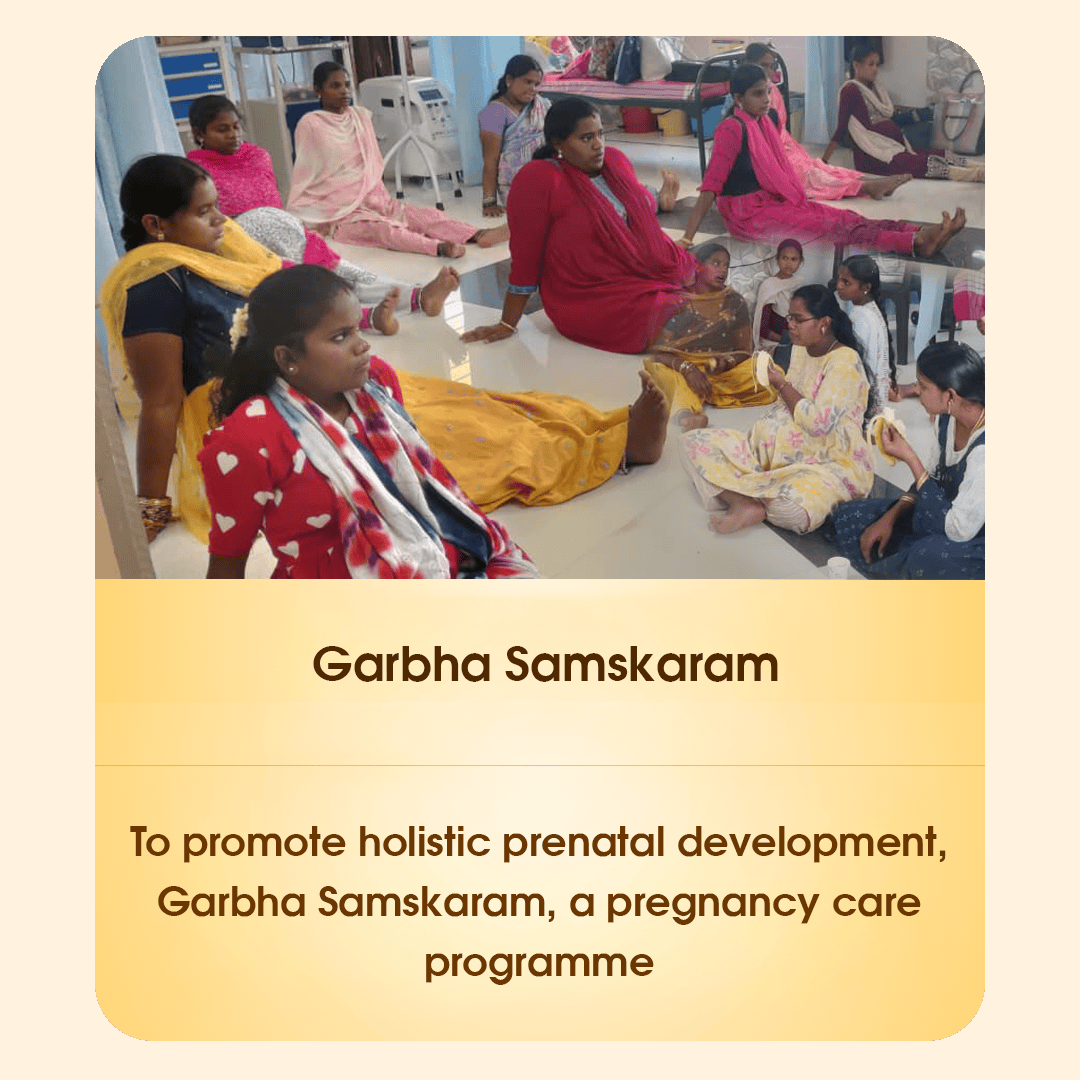 Garbha Samskaram

To promote holistic prenatal development, Garbha Samskaram, a pregnancy care programme